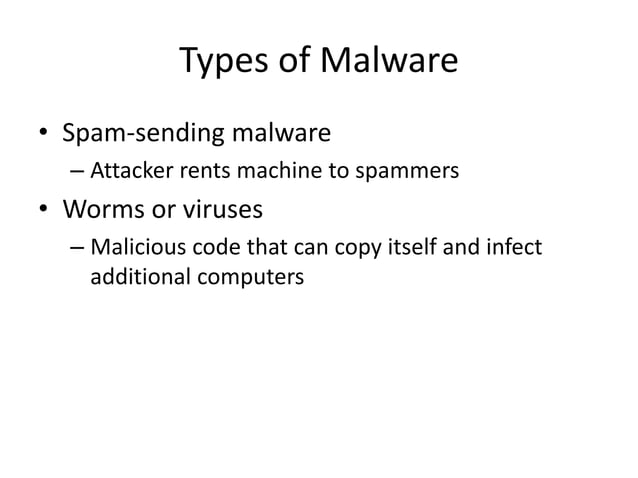 Types of Malware

• Spam-sending malware
– Attacker rents machine to spammers
• Worms or viruses
– Malicious code that can copy itself and infect additional computers